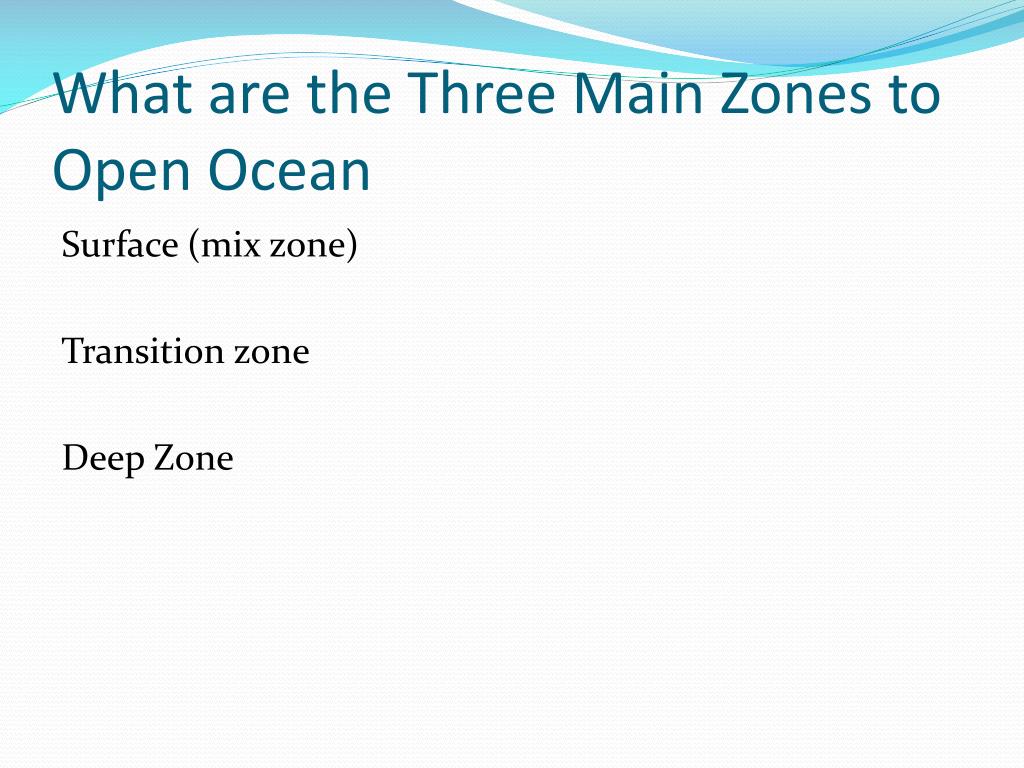 What are the Three Main Zones to Open Ocean

Surface (mix zone)

Transition zone

Deep Zone